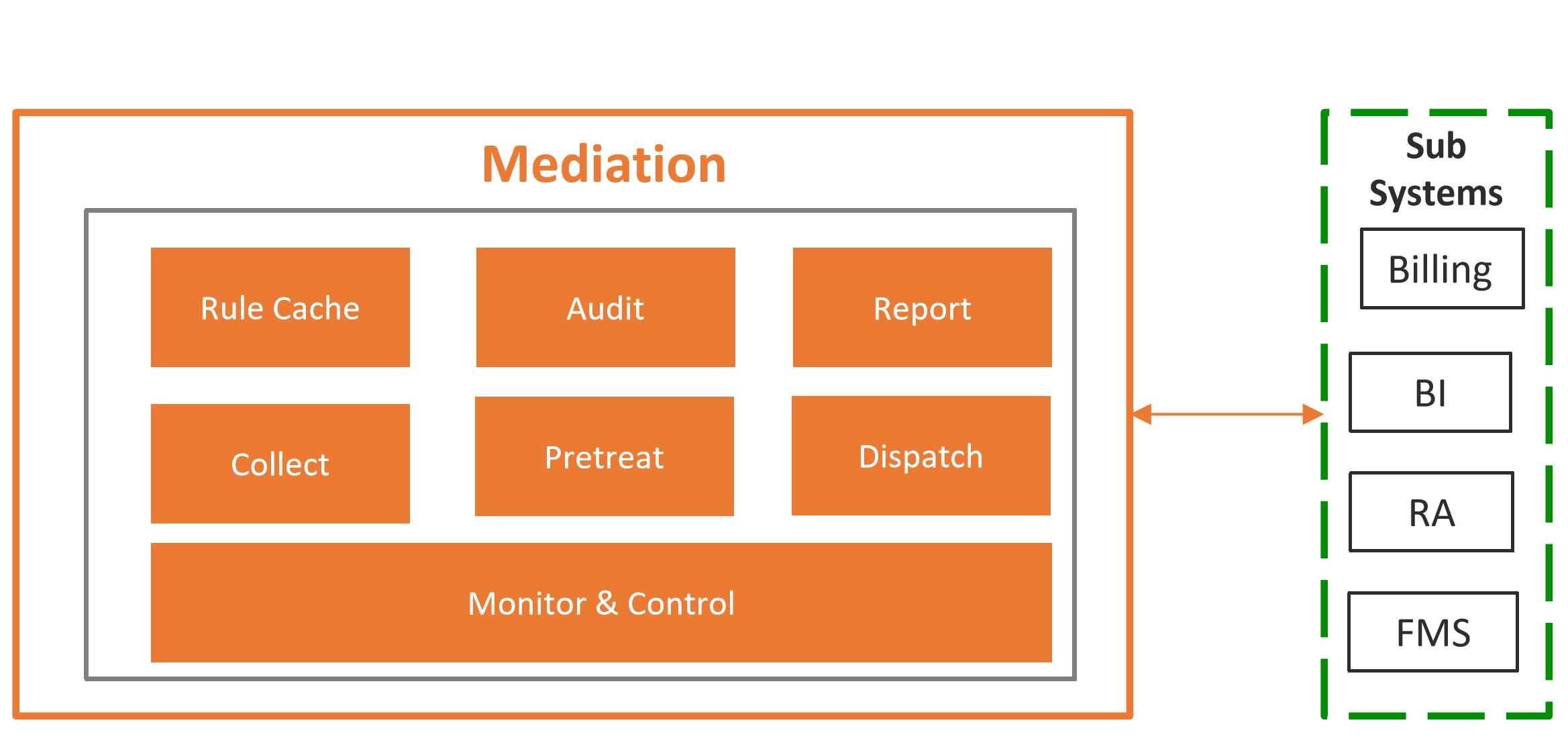 Mediation

Rule Cache

Audit

Report

Collect

Pretreat

Dispatch

Monitor & Control

Sub Systems

Billing

BI

RA

FMS